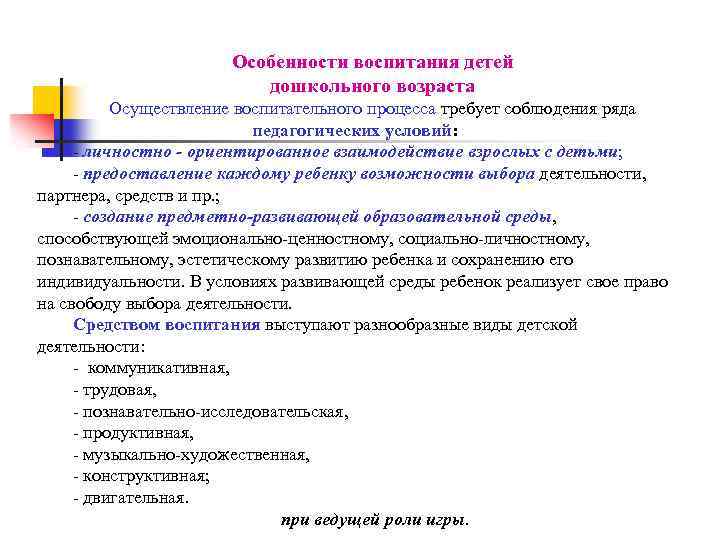 Особенности воспитания детей дошкольного возраста

Осуществление воспитательного процесса требует соблюдения ряда педагогических условий:

- личностно - ориентированное взаимодействие взрослых с детьми;

- предоставление каждому ребенку возможности выбора деятельности, партнера, средств и пр.;

- создание предметно-развивающей образовательной среды, способствующей эмоционально-ценностному, социально-личностному, познавательному, эстетическому развитию ребенка и сохранению его индивидуальности. В условиях развивающей среды ребенок реализует свое право на свободу выбора деятельности.

Средством воспитания выступают разнообразные виды детской деятельности:

- коммуникативная,
- трудовая,
- познавательно-исследовательская,
- продуктивная,
- музыкально-художественная,
- конструктивная;
- двигательная.

при ведущей роли игры.